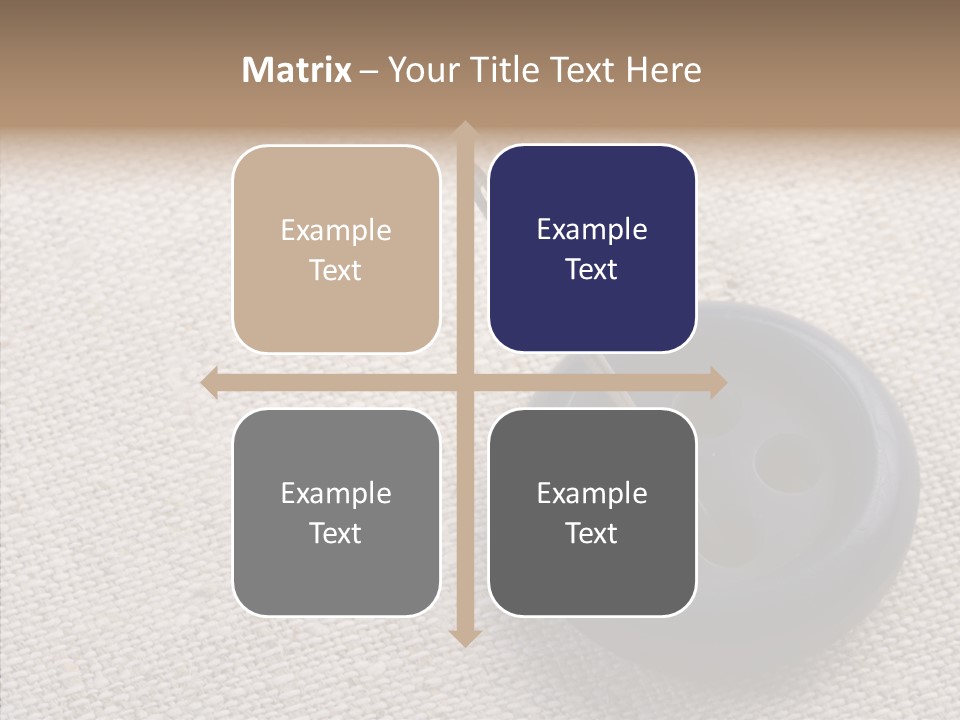 Matrix – Your Title Text Here

Example Text

Example Text

Example Text

Example Text